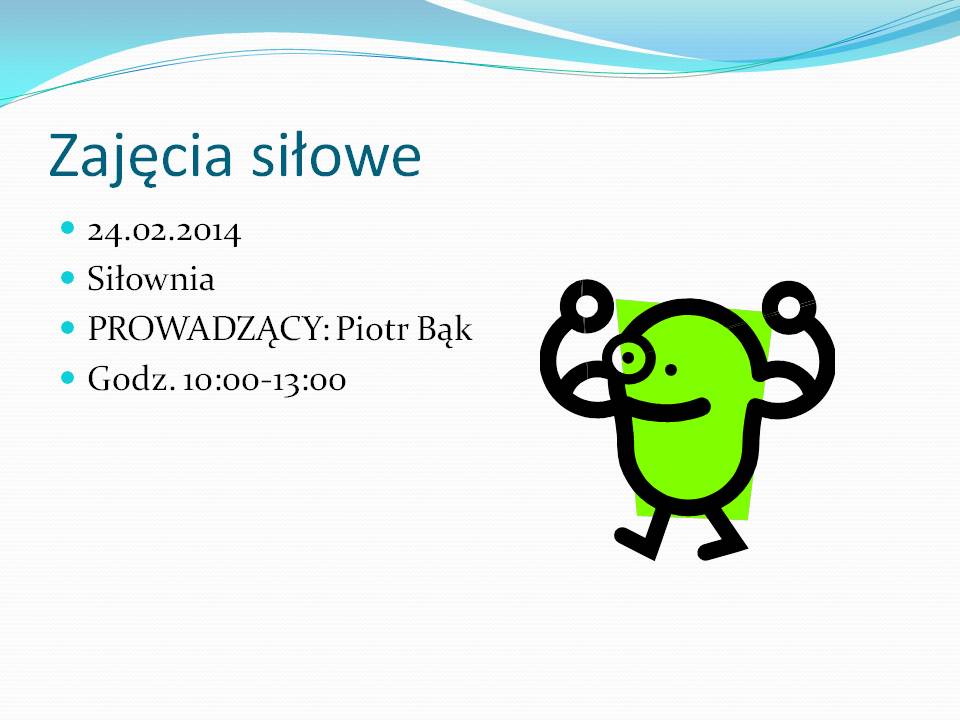 Zajęcia siłowe

- 24.02.2014
- Siłownia
- PROWADZĄCY: Piotr Bąk
- Godz. 10:00-13:00